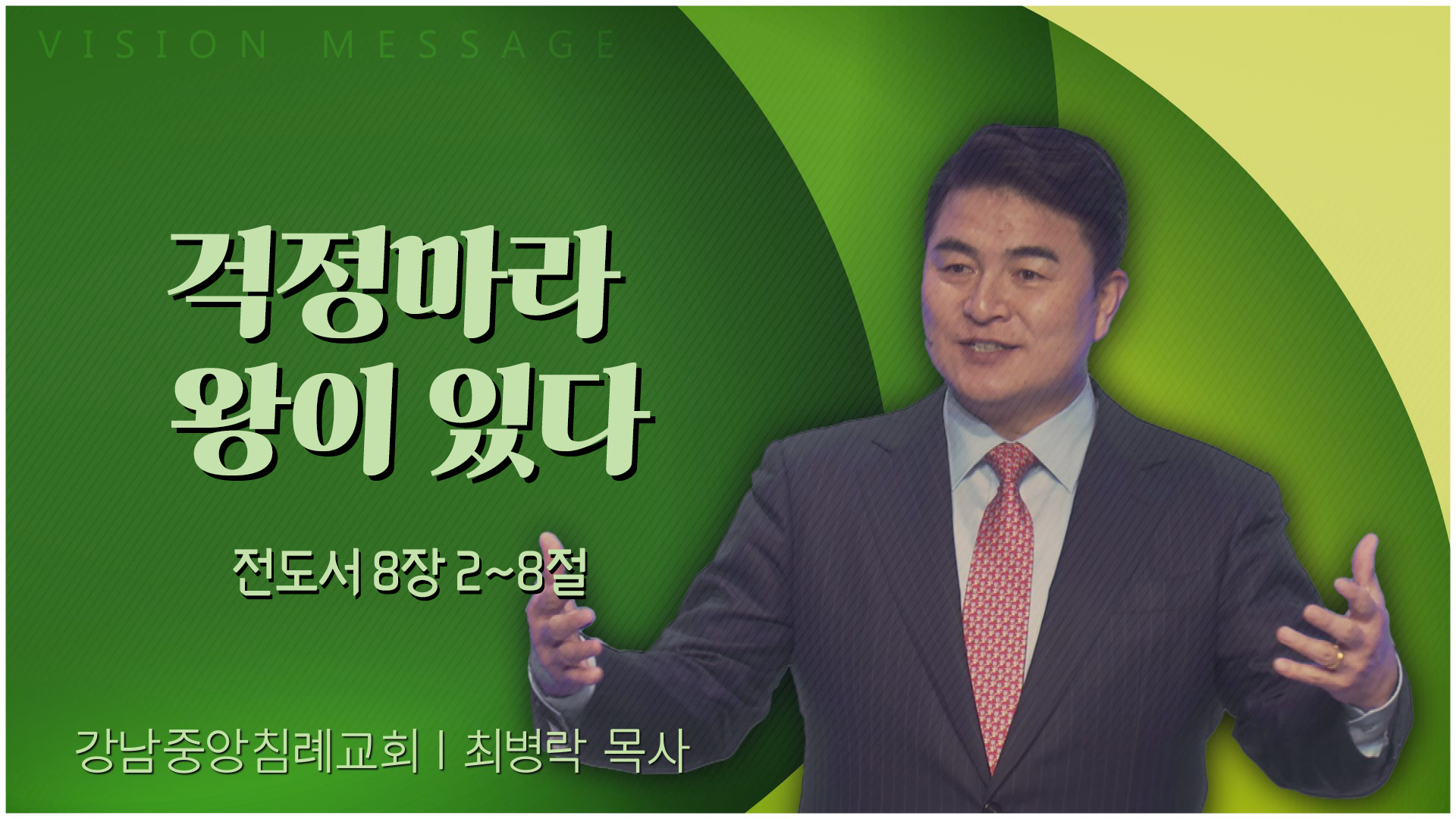 VISION MESSAGE

걱정마라
왕이 있다

전도서 8장 2~8절

강남중앙침례교회 | 최병락 목사